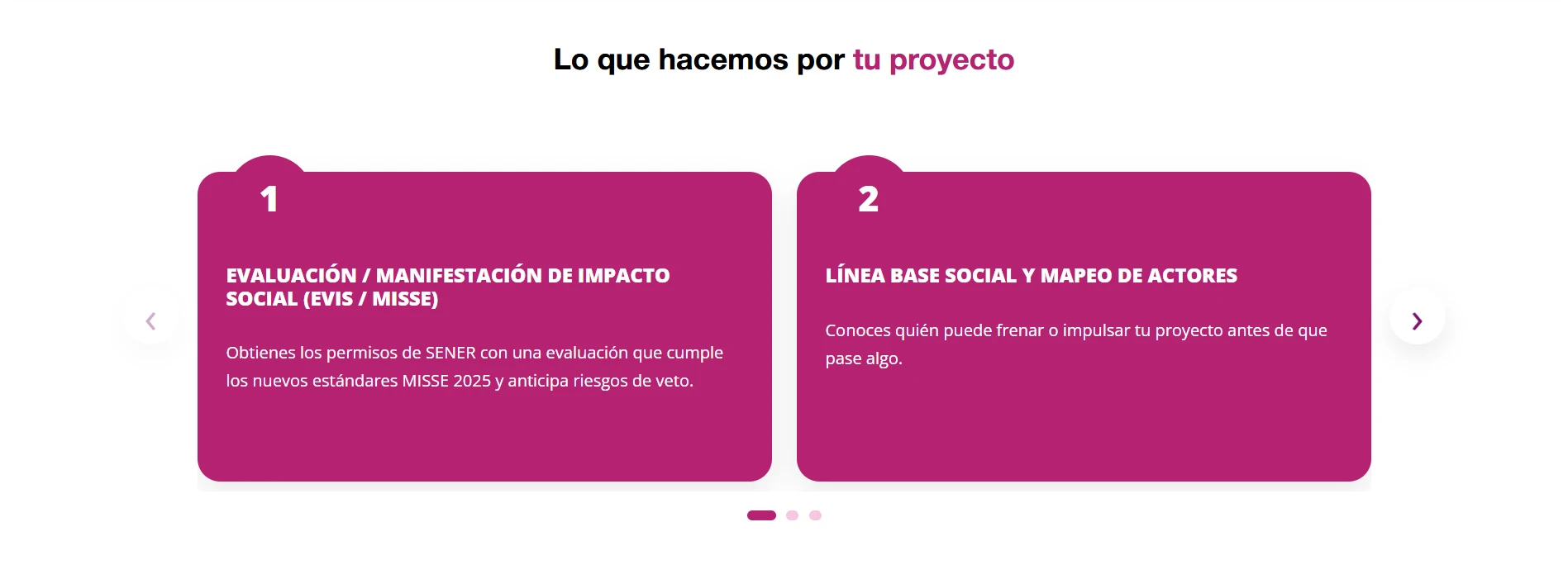 Lo que hacemos por tu proyecto

1

EVALUACIÓN / MANIFESTACIÓN DE IMPACTO SOCIAL (EVIS / MISSE)

Obtienes los permisos de SENER con una evaluación que cumple los nuevos estándares MISSE 2025 y anticipa riesgos de veto.

2

LÍNEA BASE SOCIAL Y MAPEO DE ACTORES

Conoces quién puede frenar o impulsar tu proyecto antes de que pase algo.